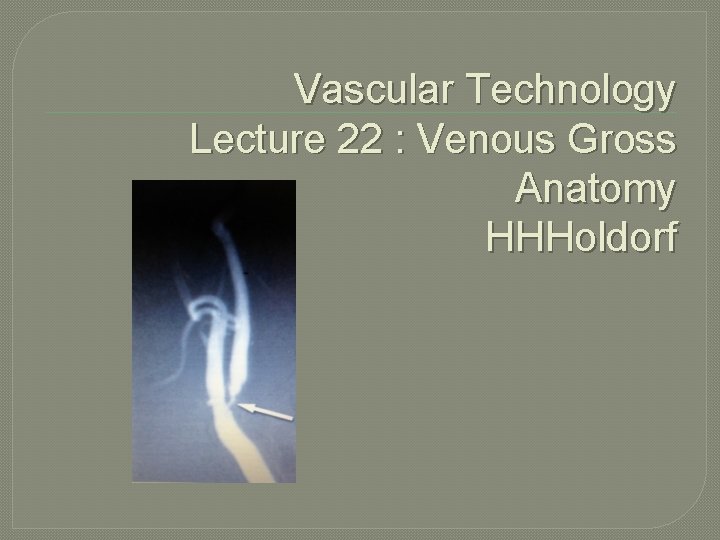 Vascular Technology
Lecture 22 : Venous Gross Anatomy
HHHoldorf